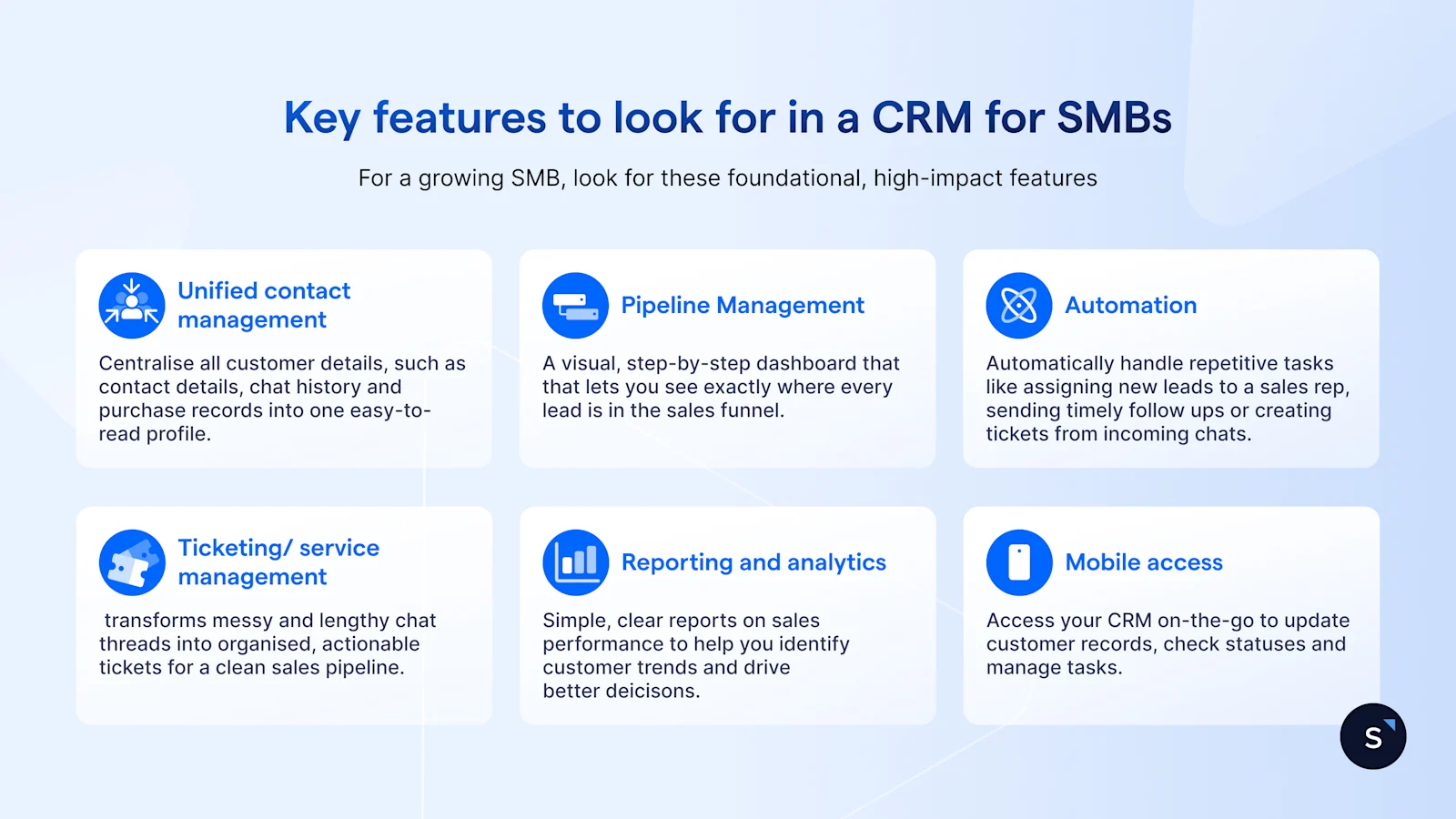 Key features to look for in a CRM for SMBs

For a growing SMB, look for these foundational, high-impact features

Unified contact management

Centralise all customer details, such as contact details, chat history and purchase records into one easy-to-read profile.

Pipeline Management

A visual, step-by-step dashboard that that lets you see exactly where every lead is in the sales funnel.

Automation

Automatically handle repetitive tasks like assigning new leads to a sales rep, sending timely follow ups or creating tickets from incoming chats.

Ticketing/ service management

transforms messy and lengthy chat threads into organised, actionable tickets for a clean sales pipeline.

Reporting and analytics

Simple, clear reports on sales performance to help you identify customer trends and drive better deicisons.

Mobile access

Access your CRM on-the-go to update customer records, check statuses and manage tasks.

S